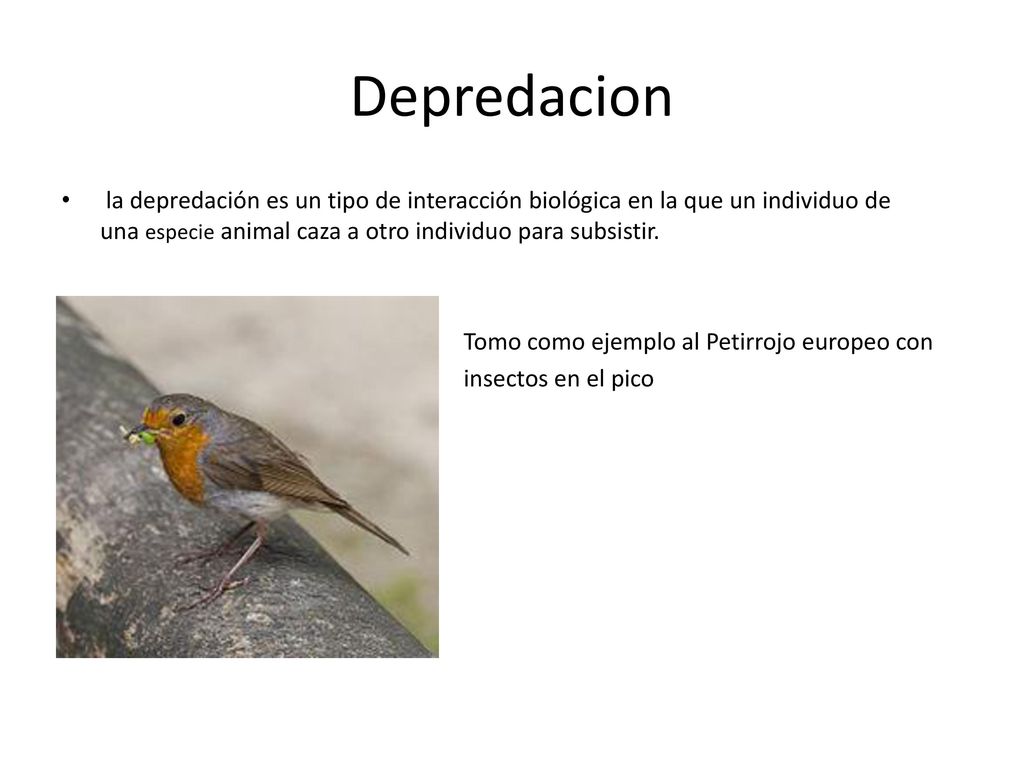 Depredacion

• la depredación es un tipo de interacción biológica en la que un individuo de una especie animal caza a otro individuo para subsistir.

Tomo como ejemplo al Petirrojo europeo con insectos en el pico